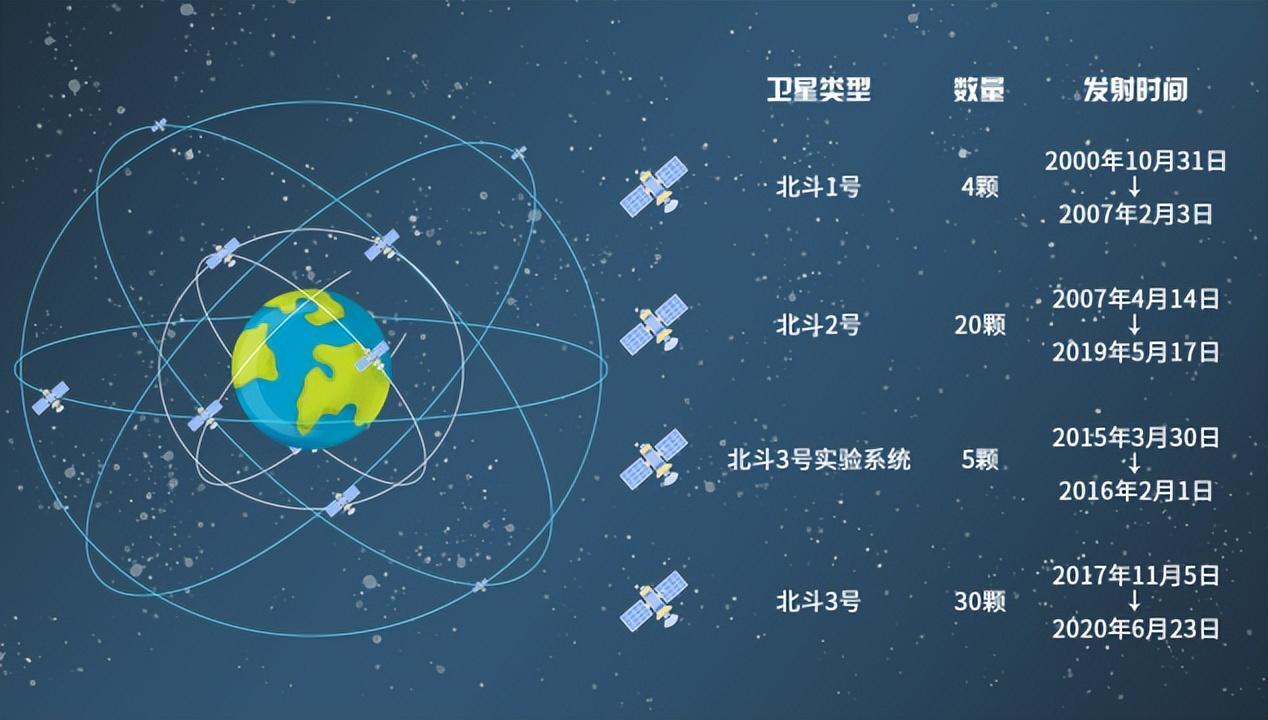 | 卫星类型 | 数量 | 发射时间 |
|---|---|---|
| 北斗1号 | 4颗 | 2000年10月31日 ↓ 2007年2月3日 |
| 北斗2号 | 20颗 | 2007年4月14日 ↓ 2019年5月17日 |
| 北斗3号实验系统 | 5颗 | 2015年3月30日 ↓ 2016年2月1日 |
| 北斗3号 | 30颗 | 2017年11月5日 ↓ 2020年6月23日 |